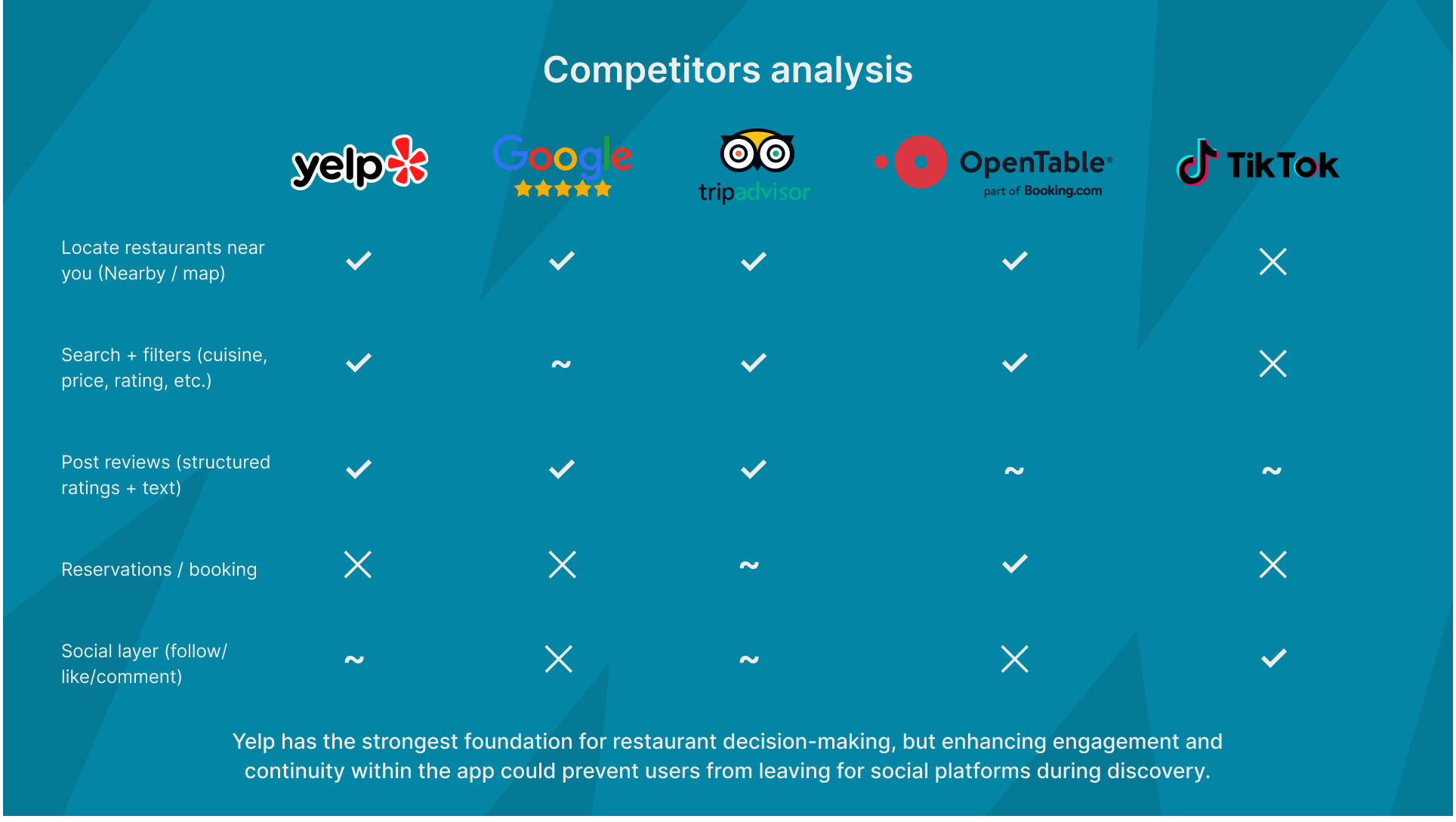 Competitors analysis

| | yelp | Google | tripadvisor | OpenTable® part of Booking.com | TikTok |
|---|---|---|---|---|---|
| Locate restaurants near you (Nearby / map) | ✓ | ✓ | ✓ | ✓ | ✕ |
| Search + filters (cuisine, price, rating, etc.) | ✓ | ~ | ✓ | ✓ | ✕ |
| Post reviews (structured ratings + text) | ✓ | ✓ | ✓ | ~ | ~ |
| Reservations / booking | ✕ | ✕ | ~ | ✓ | ✕ |
| Social layer (follow/ like/comment) | ~ | ✕ | ~ | ✕ | ✓ |

Yelp has the strongest foundation for restaurant decision-making, but enhancing engagement and continuity within the app could prevent users from leaving for social platforms during discovery.